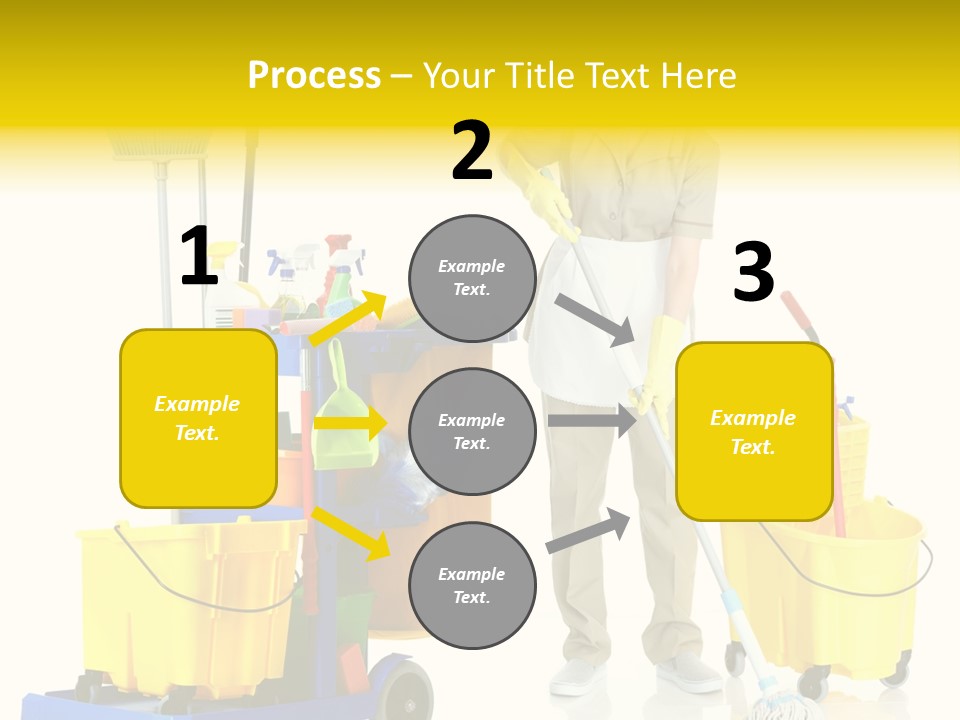 Process – Your Title Text Here

1

Example Text.

2

Example Text.

Example Text.

Example Text.

3

Example Text.